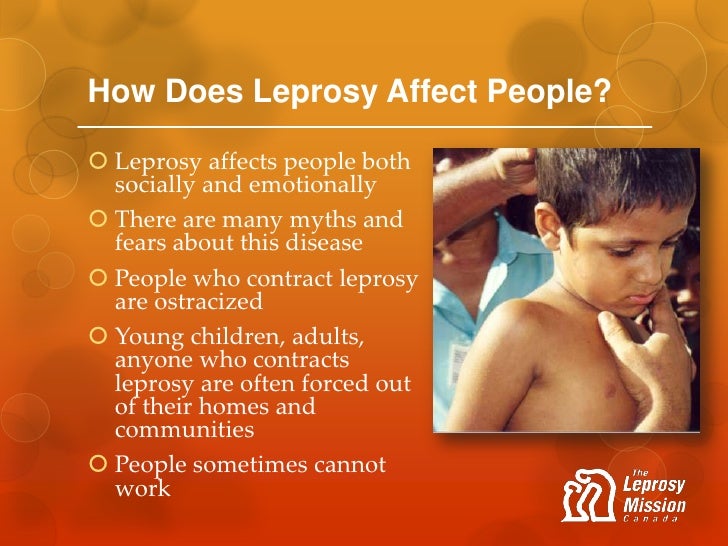 How Does Leprosy Affect People?

Leprosy affects people both socially and emotionally

There are many myths and fears about this disease

People who contract leprosy are ostracized

Young children, adults, anyone who contracts leprosy are often forced out of their homes and communities

People sometimes cannot work

The Leprosy Mission Canada